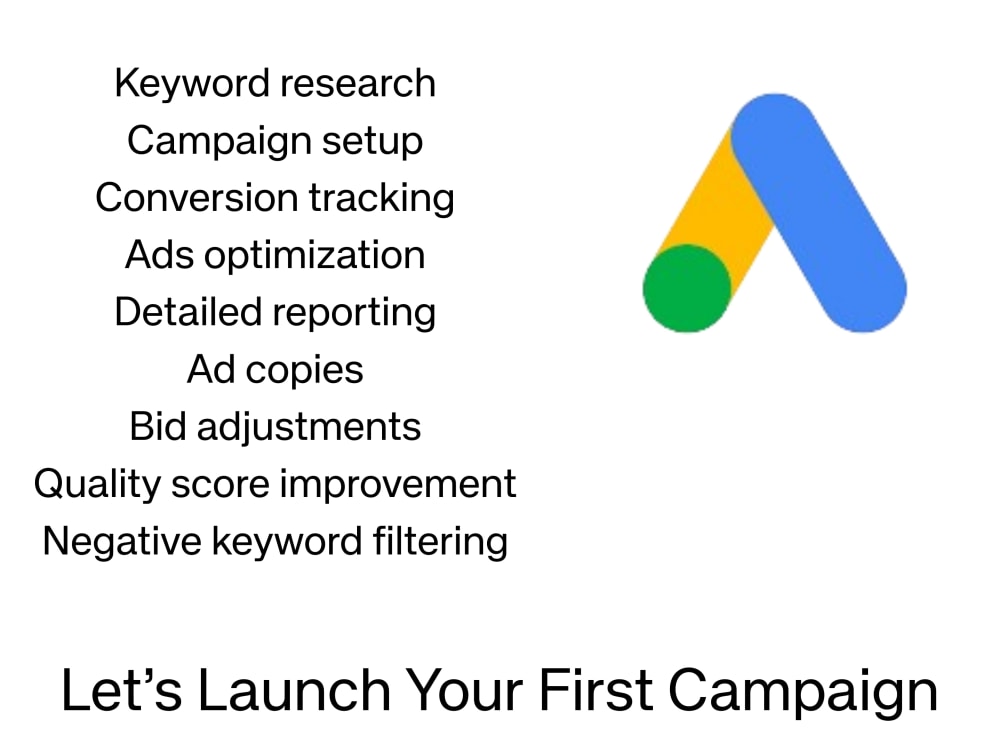 Keyword research
Campaign setup
Conversion tracking
Ads optimization
Detailed reporting
Ad copies
Bid adjustments
Quality score improvement
Negative keyword filtering

Let’s Launch Your First Campaign